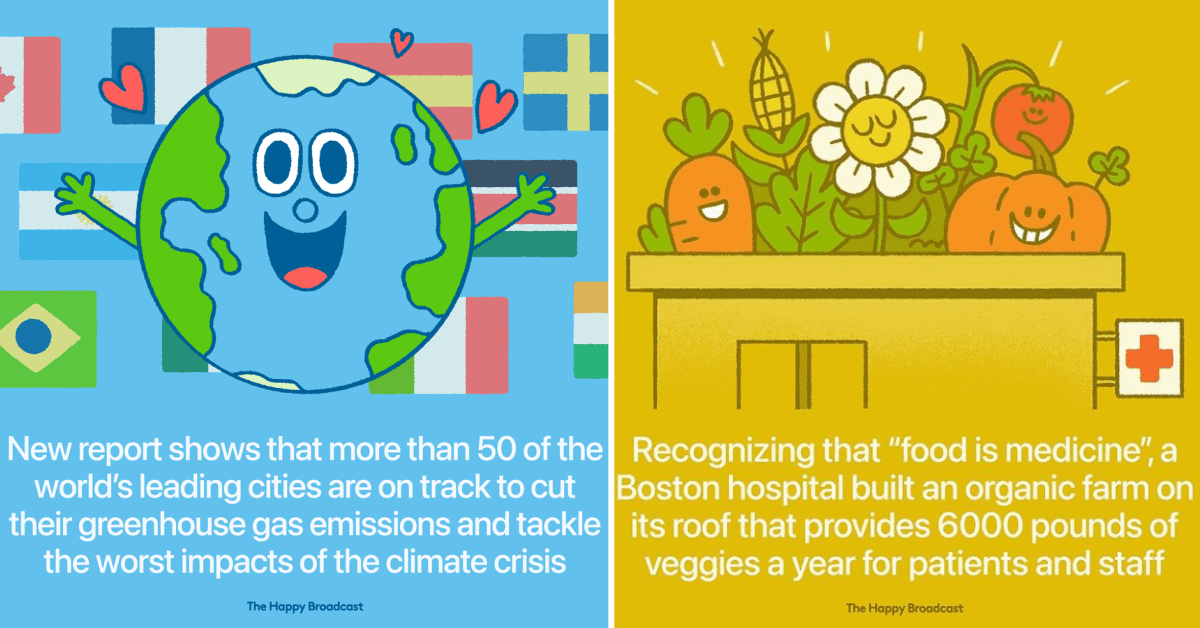 New report shows that more than 50 of the world's leading cities are on track to cut their greenhouse gas emissions and tackle the worst impacts of the climate crisis

The Happy Broadcast

Recognizing that "food is medicine", a Boston hospital built an organic farm on its roof that provides 6000 pounds of veggies a year for patients and staff

The Happy Broadcast